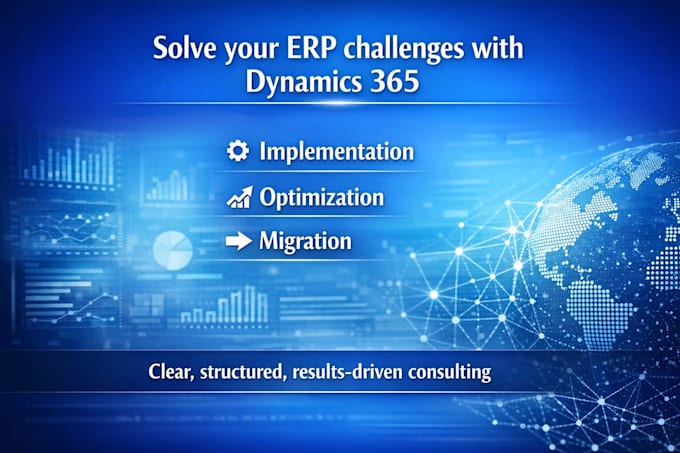 Solve your ERP challenges with Dynamics 365

Implementation

Optimization

Migration

Clear, structured, results-driven consulting